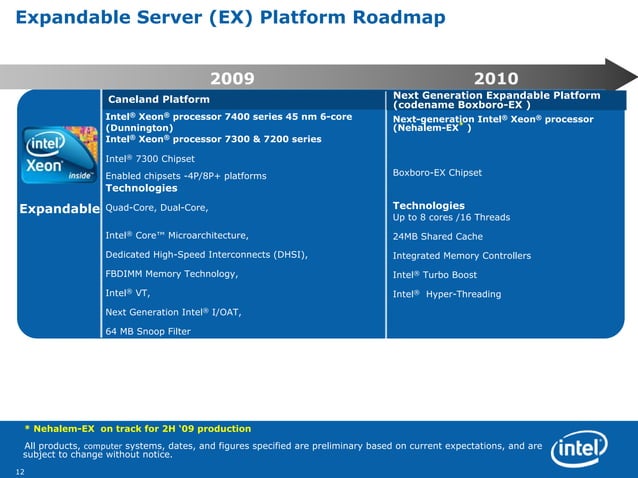 Expandable Server (EX) Platform Roadmap

2009

2010

intel
Xeon
inside

Expandable

Caneland Platform

Intel® Xeon® processor 7400 series 45 nm 6-core (Dunnington)
Intel® Xeon® processor 7300 & 7200 series

Intel® 7300 Chipset

Enabled chipsets -4P/8P+ platforms

Technologies

Quad-Core, Dual-Core,

Intel® Core™ Microarchitecture,

Dedicated High-Speed Interconnects (DHSI),

FBDIMM Memory Technology,

Intel® VT,

Next Generation Intel® I/OAT,

64 MB Snoop Filter

Next Generation Expandable Platform (codename Boxboro-EX )

Next-generation Intel® Xeon® processor (Nehalem-EX* )

Boxboro-EX Chipset

Technologies

Up to 8 cores /16 Threads

24MB Shared Cache

Integrated Memory Controllers

Intel® Turbo Boost

Intel® Hyper-Threading

* Nehalem-EX on track for 2H '09 production

All products, computer systems, dates, and figures specified are preliminary based on current expectations, and are subject to change without notice.

intel

12